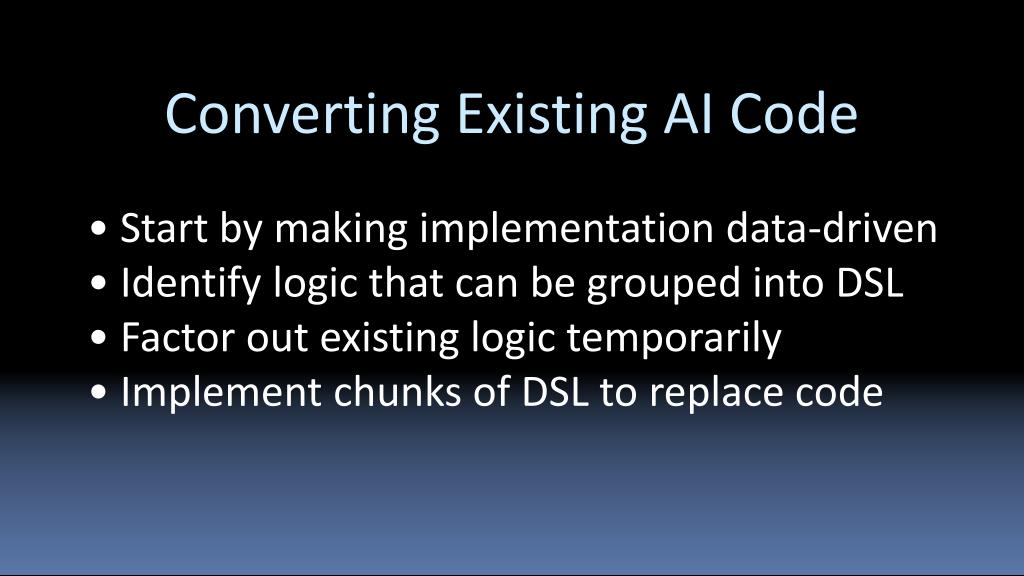 Converting Existing AI Code

• Start by making implementation data-driven
• Identify logic that can be grouped into DSL
• Factor out existing logic temporarily
• Implement chunks of DSL to replace code